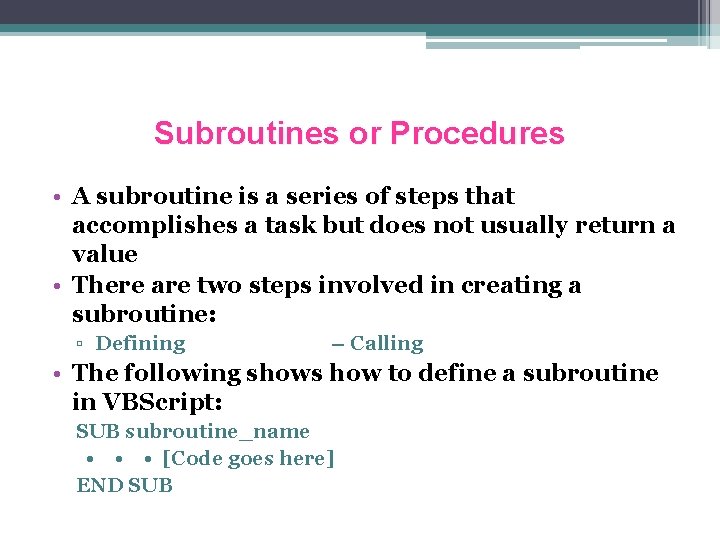 Subroutines or Procedures

• A subroutine is a series of steps that accomplishes a task but does not usually return a value
• There are two steps involved in creating a subroutine:
▫ Defining – Calling
• The following shows how to define a subroutine in VBScript:

SUB subroutine_name
• • • [Code goes here]
END SUB